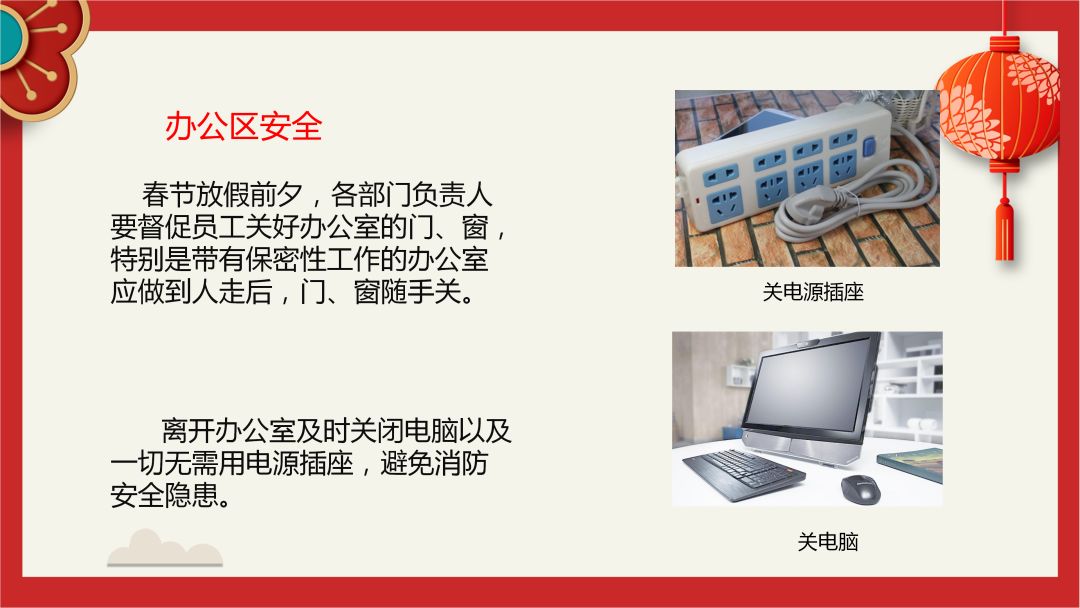 办公区安全

春节放假前夕，各部门负责人要督促员工关好办公室的门、窗，特别是带有保密性工作的办公室应做到人走后，门、窗随手关。

离开办公室及时关闭电脑以及一切无需用电源插座，避免消防安全隐患。

关电源插座

关电脑